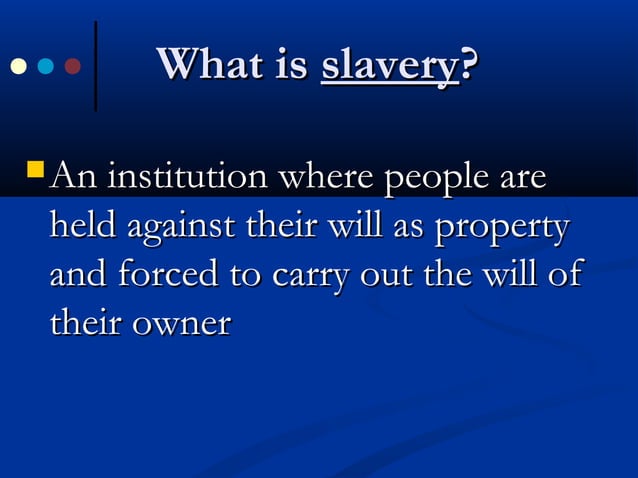 What is slavery?

An institution where people are held against their will as property and forced to carry out the will of their owner